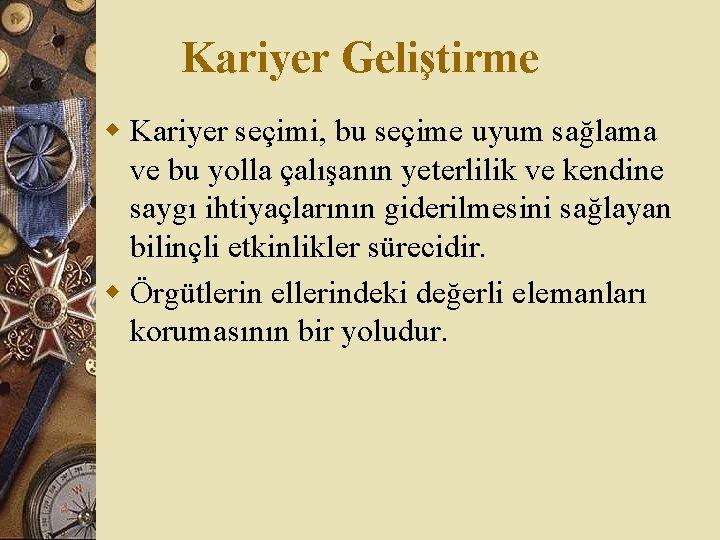 Kariyer Geliştirme

Kariyer seçimi, bu seçime uyum sağlama ve bu yolla çalışanın yeterlilik ve kendine saygı ihtiyaçlarının giderilmesini sağlayan bilinçli etkinlikler sürecidir.

Örgütlerin ellerindeki değerli elemanları korumasının bir yoludur.